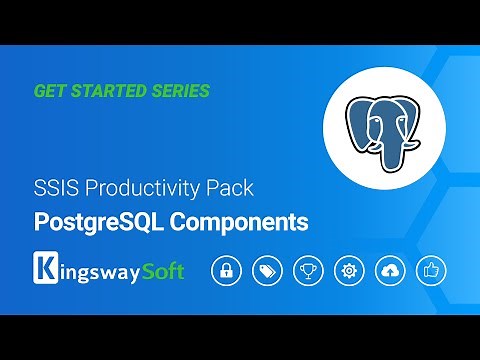 GET STARTED SERIES

SSIS Productivity Pack

PostgreSQL Components

KingswaySoft